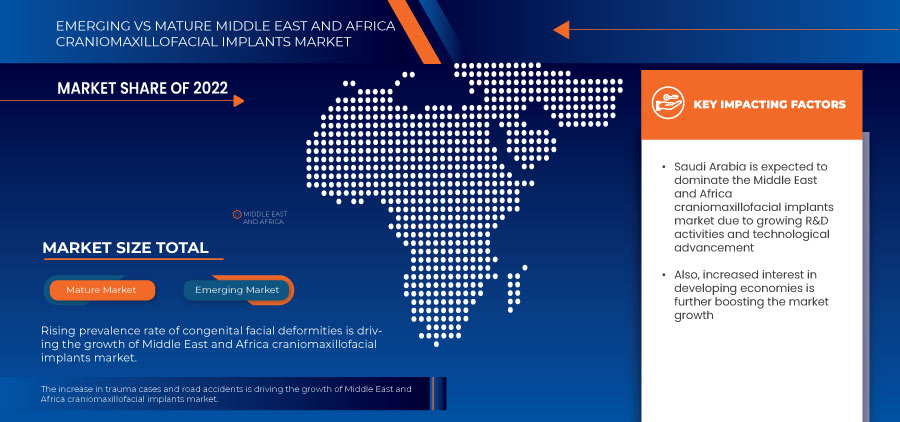 EMERGING VS MATURE MIDDLE EAST AND AFRICA CRANIOMAXILLOFACIAL IMPLANTS MARKET

MARKET SHARE OF 2022

MIDDLE EAST AND AFRICA

MARKET SIZE TOTAL

Mature Market

Emerging Market

Rising prevalence rate of congenital facial deformities is driving the growth of Middle East and Africa craniomaxillofacial implants market.

The increase in trauma cases and road accidents is driving the growth of Middle East and Africa craniomaxillofacial implants market.

KEY IMPACTING FACTORS

• Saudi Arabia is expected to dominate the Middle East and Africa craniomaxillofacial implants market due to growing R&D activities and technological advancement

• Also, increased interest in developing economies is further boosting the market growth